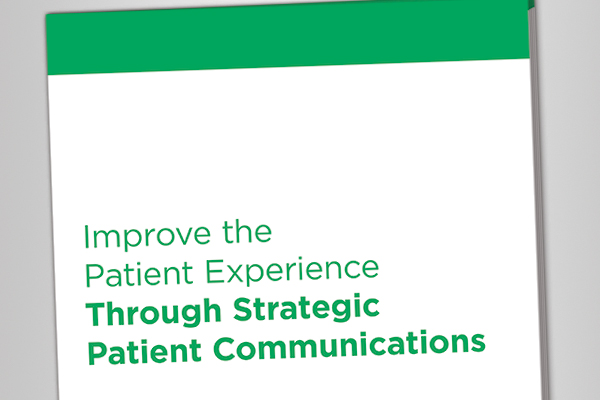 Improve the Patient Experience
Through Strategic Patient Communications